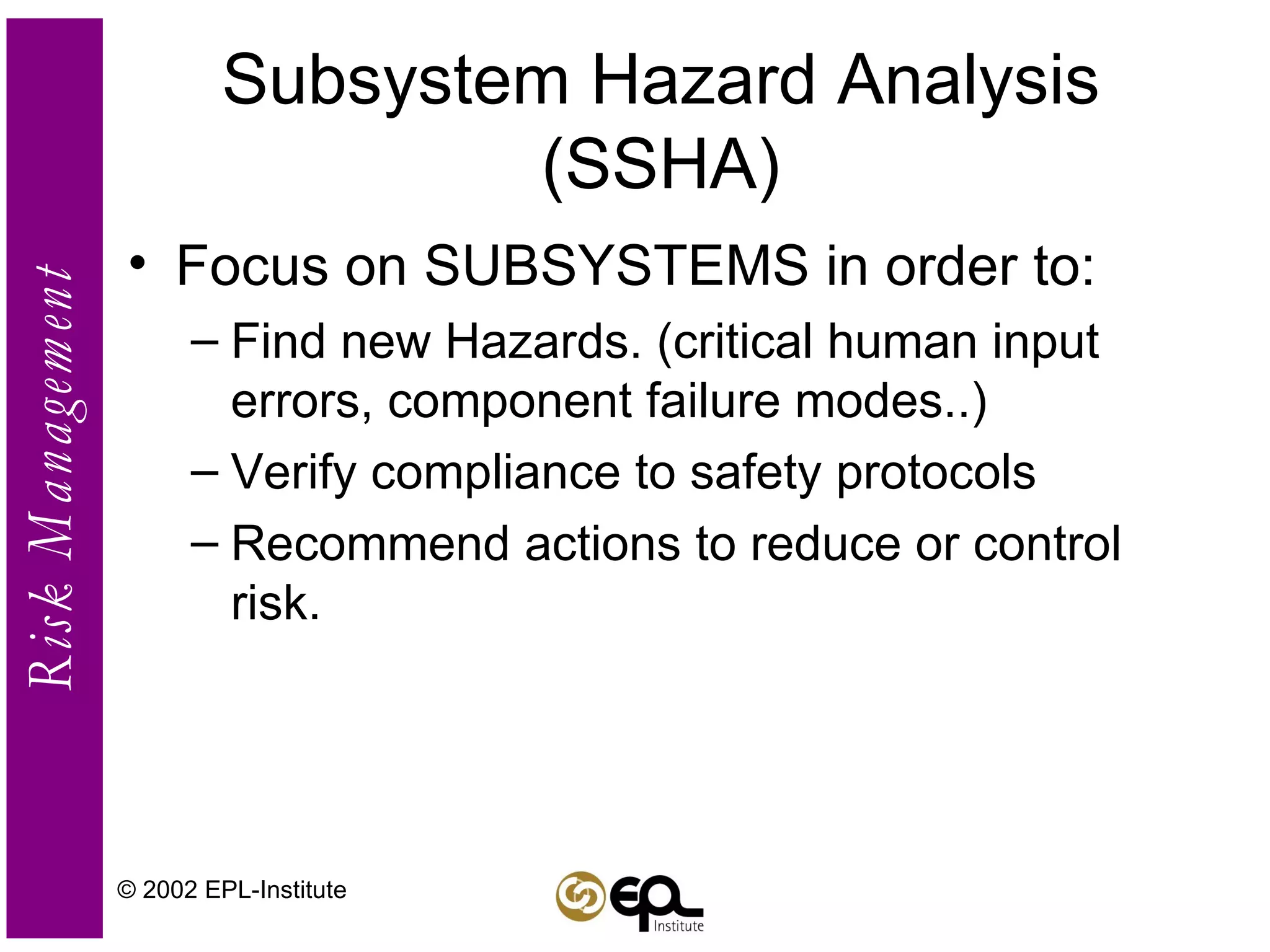 Risk Management

Subsystem Hazard Analysis (SSHA)

• Focus on SUBSYSTEMS in order to:
– Find new Hazards. (critical human input errors, component failure modes..)
– Verify compliance to safety protocols
– Recommend actions to reduce or control risk.

© 2002 EPL-Institute

EPL Institute